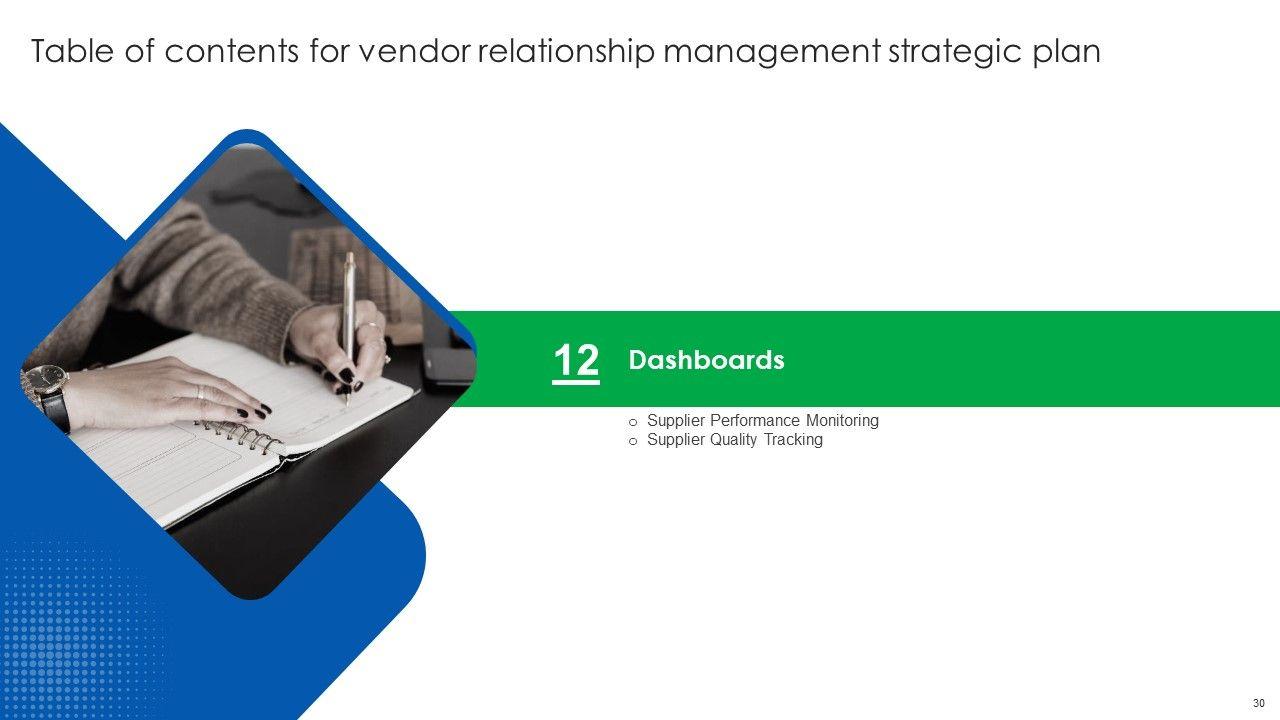 Table of contents for vendor relationship management strategic plan

12 Dashboards

o Supplier Performance Monitoring
o Supplier Quality Tracking

30